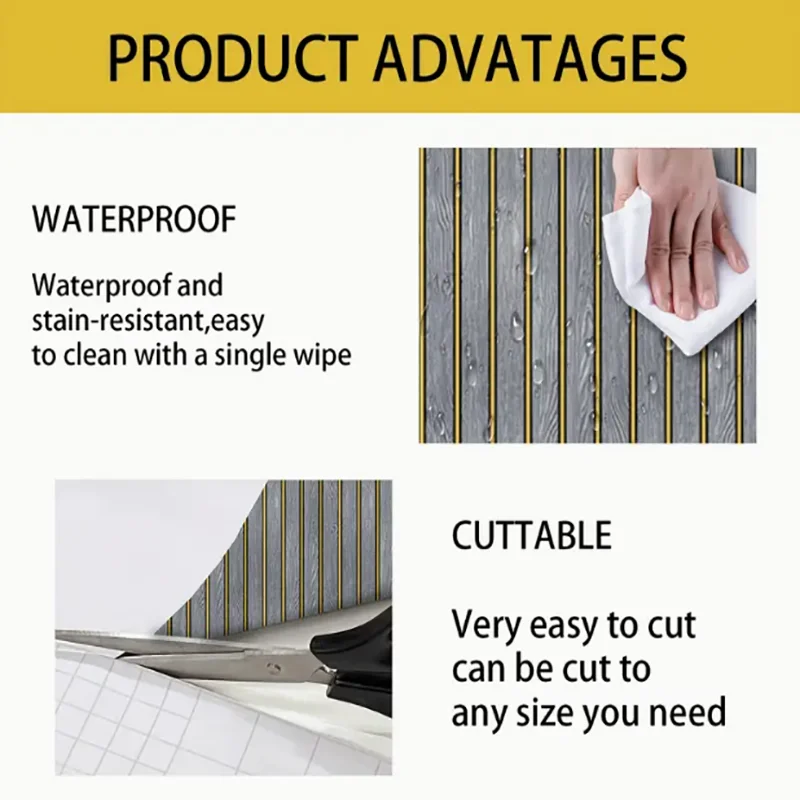 PRODUCT ADVATAGES

WATERPROOF

Waterproof and stain-resistant,easy to clean with a single wipe

CUTTABLE

Very easy to cut can be cut to any size you need